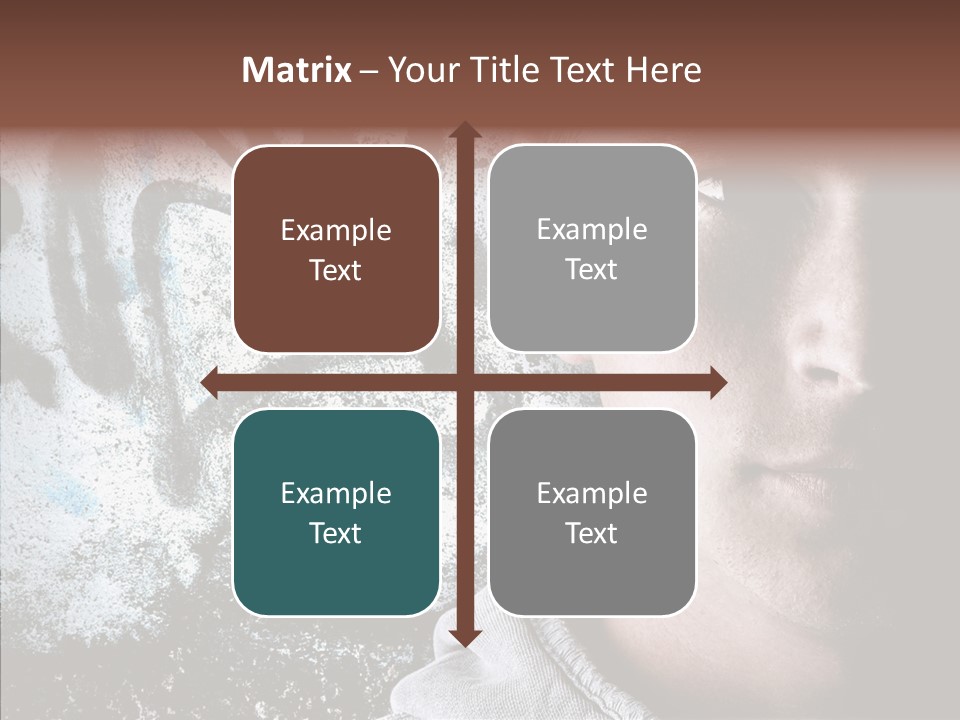 Matrix – Your Title Text Here

Example Text

Example Text

Example Text

Example Text